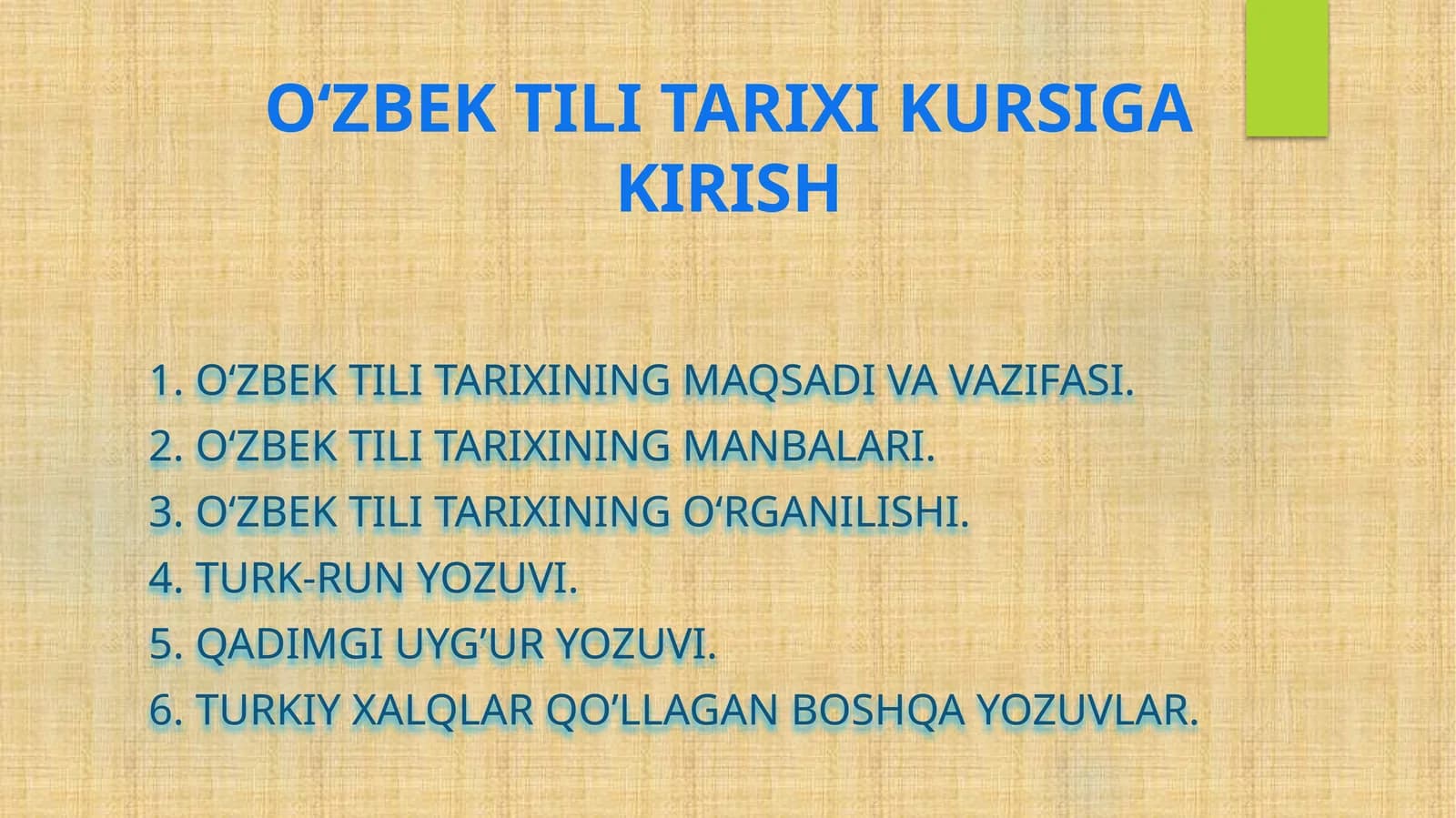 O‘ZBEK TILI TARIXI KURSIGA KIRISH

1. O‘ZBEK TILI TARIXINING MAQSADI VA VAZIFASI.
2. O‘ZBEK TILI TARIXINING MANBALARI.
3. O‘ZBEK TILI TARIXINING O‘RGANILISHI.
4. TURK-RUN YOZUVI.
5. QADIMGI UYG’UR YOZUVI.
6. TURKIY XALQLAR QO’LLAGAN BOSHQA YOZUVLAR.